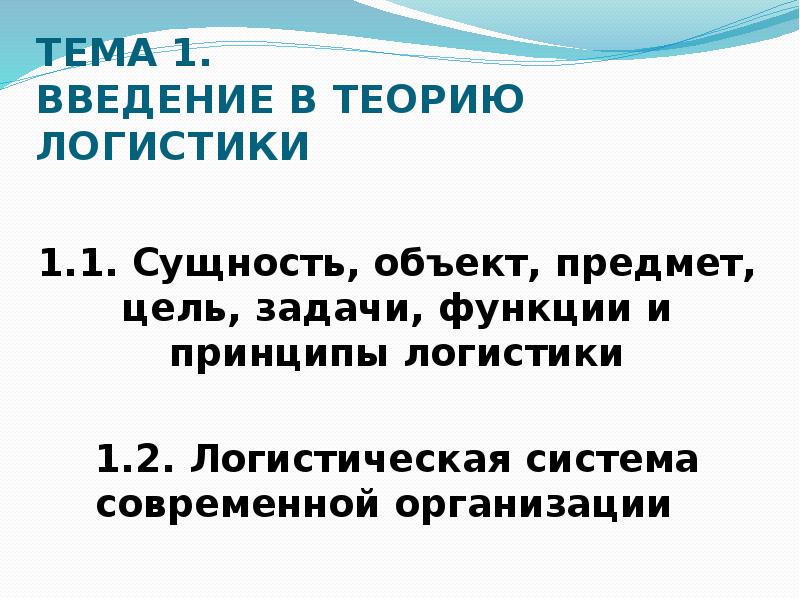 ТЕМА 1.
ВВЕДЕНИЕ В ТЕОРИЮ ЛОГИСТИКИ

1.1. Сущность, объект, предмет, цель, задачи, функции и принципы логистики

1.2. Логистическая система современной организации